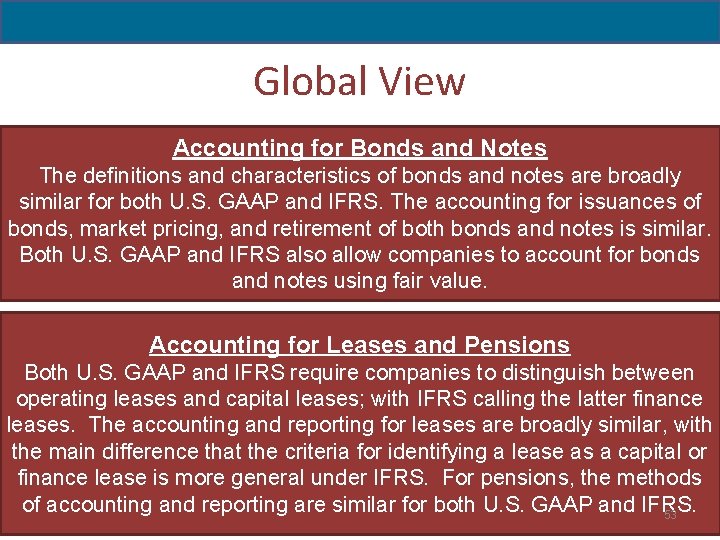 Global View

Accounting for Bonds and Notes
The definitions and characteristics of bonds and notes are broadly similar for both U.S. GAAP and IFRS. The accounting for issuances of bonds, market pricing, and retirement of both bonds and notes is similar. Both U.S. GAAP and IFRS also allow companies to account for bonds and notes using fair value.

Accounting for Leases and Pensions
Both U.S. GAAP and IFRS require companies to distinguish between operating leases and capital leases; with IFRS calling the latter finance leases. The accounting and reporting for leases are broadly similar, with the main difference that the criteria for identifying a lease as a capital or finance lease is more general under IFRS. For pensions, the methods of accounting and reporting are similar for both U.S. GAAP and IFRS.

53